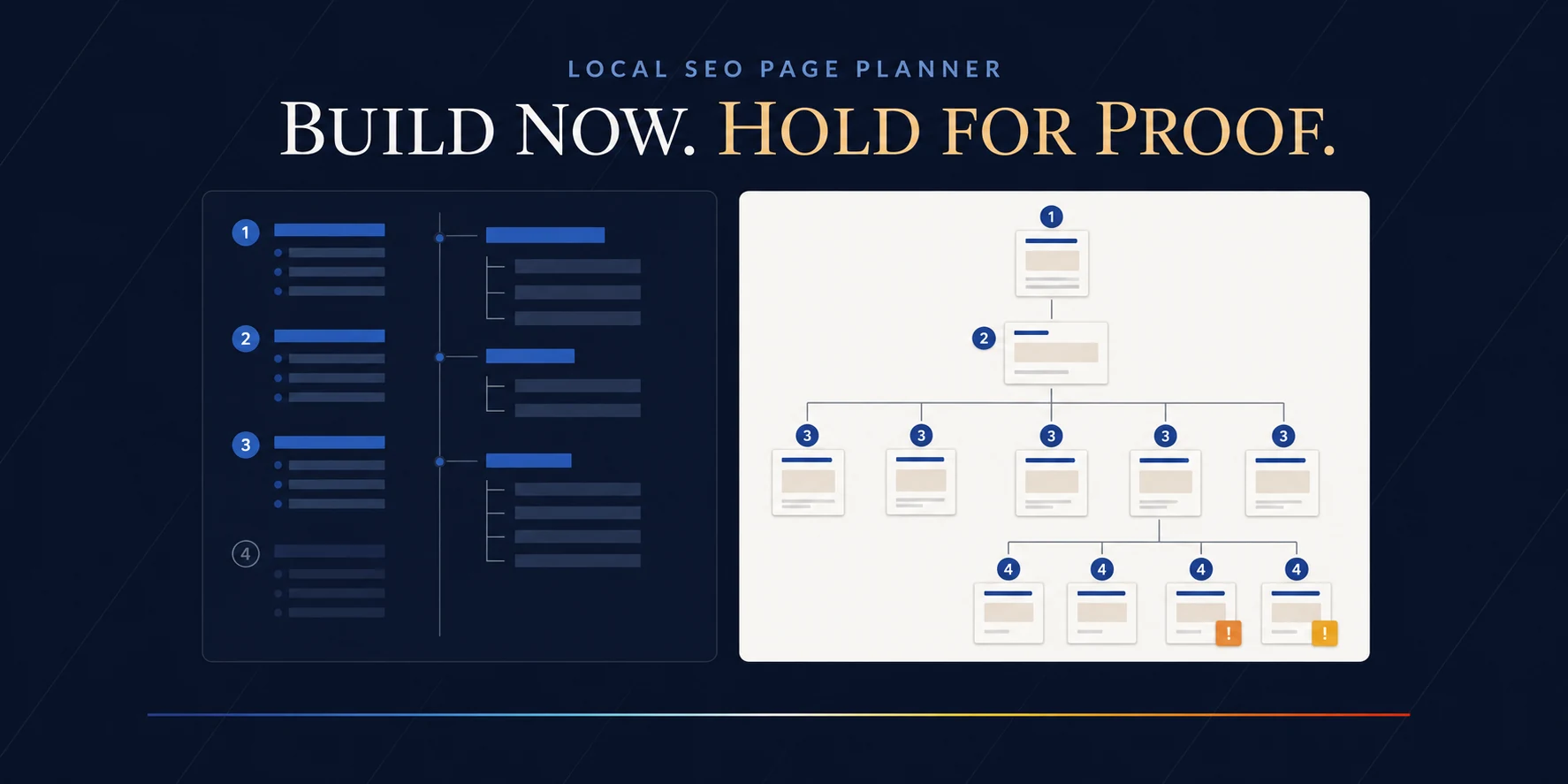 LOCAL SEO PAGE PLANNER

BUILD NOW. HOLD FOR PROOF.

1
2
3
4

1
2
3 3 3 3 3
4 4 4 4
! !